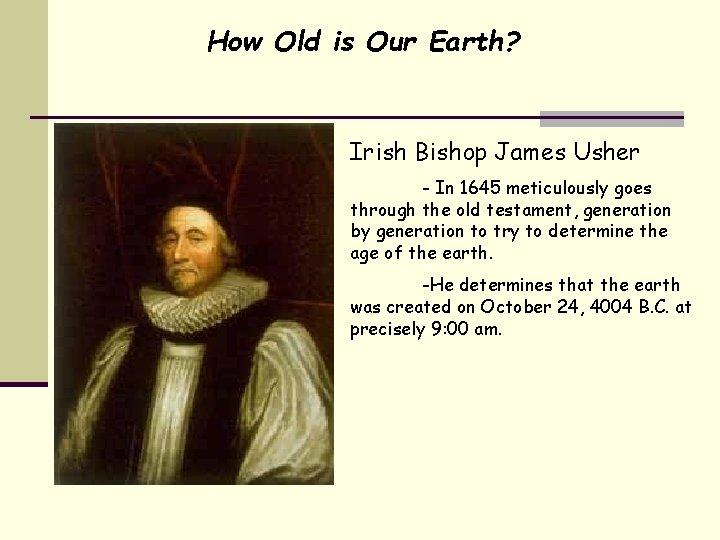 How Old is Our Earth?

Irish Bishop James Usher

- In 1645 meticulously goes through the old testament, generation by generation to try to determine the age of the earth.

-He determines that the earth was created on October 24, 4004 B.C. at precisely 9:00 am.